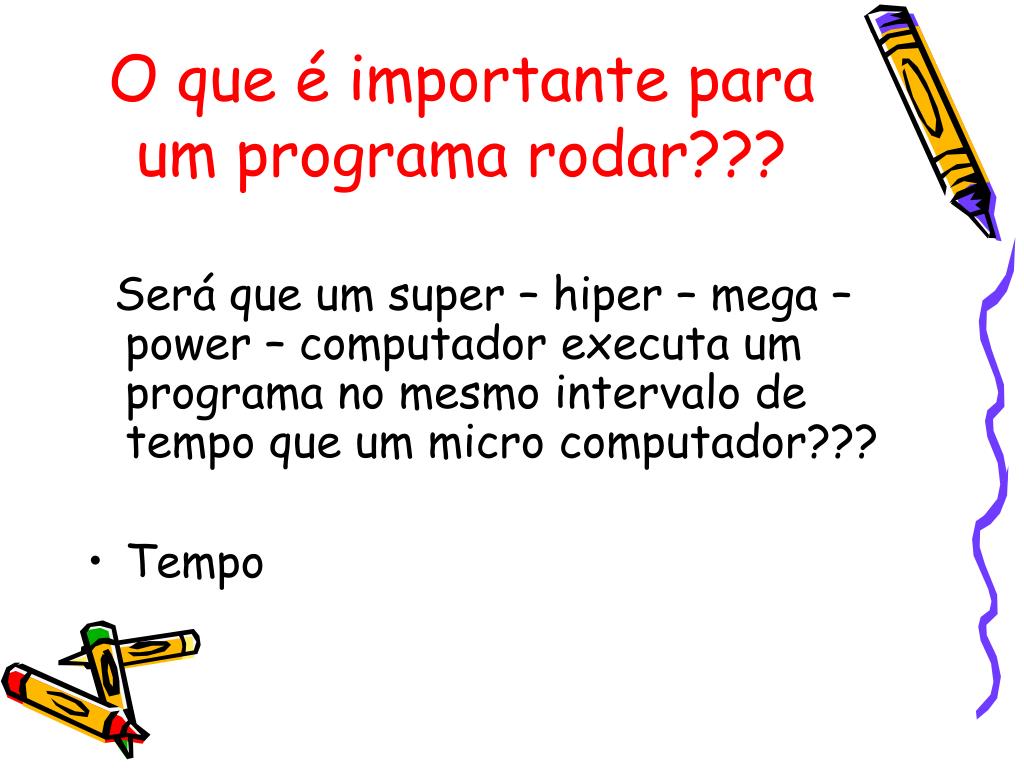 O que é importante para um programa rodar???

Será que um super – hiper – mega – power – computador executa um programa no mesmo intervalo de tempo que um micro computador???

• Tempo